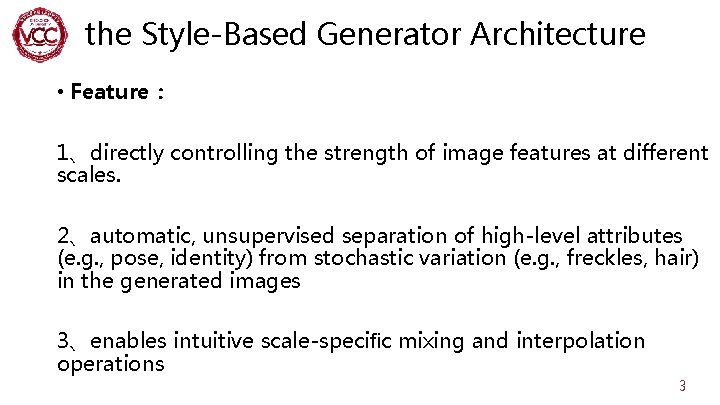 VCC

the Style-Based Generator Architecture

• Feature：

1、directly controlling the strength of image features at different scales.

2、automatic, unsupervised separation of high-level attributes (e.g., pose, identity) from stochastic variation (e.g., freckles, hair) in the generated images

3、enables intuitive scale-specific mixing and interpolation operations

3